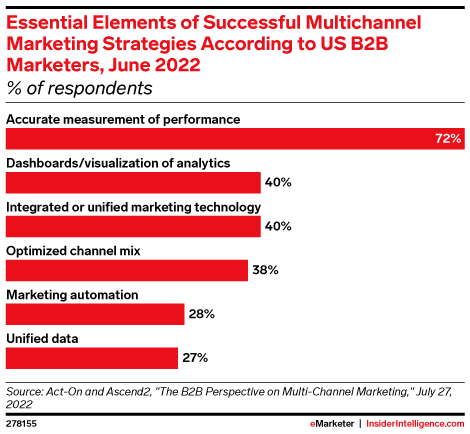 Essential Elements of Successful Multichannel Marketing Strategies According to US B2B Marketers, June 2022
% of respondents

Accurate measurement of performance
72%

Dashboards/visualization of analytics
40%

Integrated or unified marketing technology
40%

Optimized channel mix
38%

Marketing automation
28%

Unified data
27%

Source: Act-On and Ascend2, "The B2B Perspective on Multi-Channel Marketing," July 27, 2022

278155

eMarketer | InsiderIntelligence.com